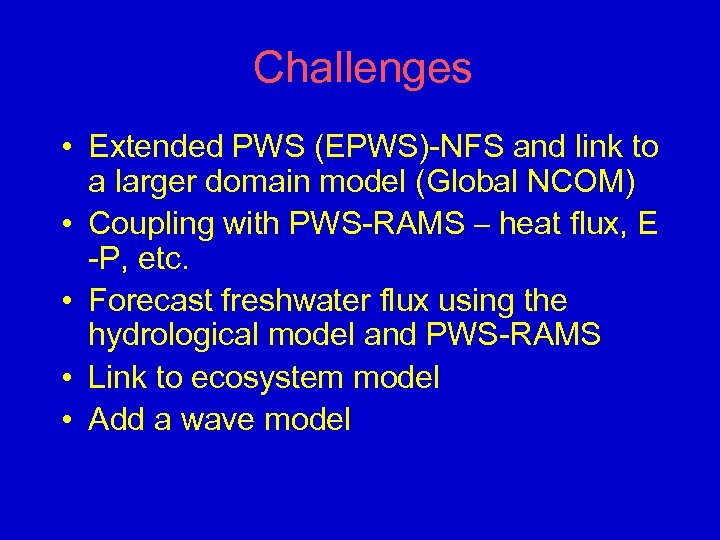 Challenges

• Extended PWS (EPWS)-NFS and link to a larger domain model (Global NCOM)
• Coupling with PWS-RAMS – heat flux, E -P, etc.
• Forecast freshwater flux using the hydrological model and PWS-RAMS
• Link to ecosystem model
• Add a wave model